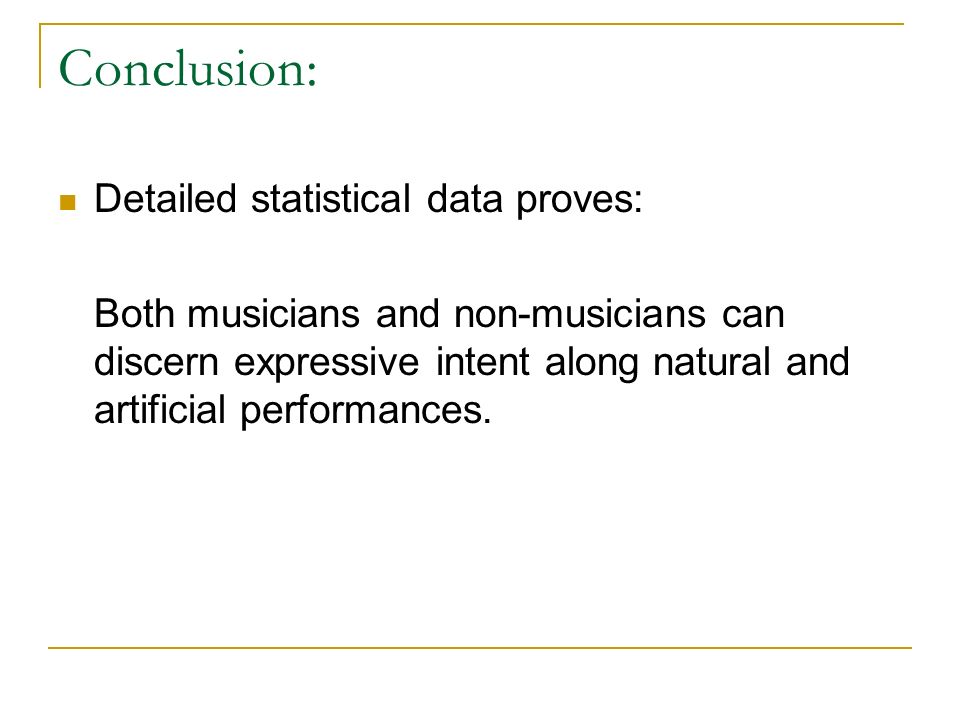 Conclusion:

Detailed statistical data proves:

Both musicians and non-musicians can discern expressive intent along natural and artificial performances.